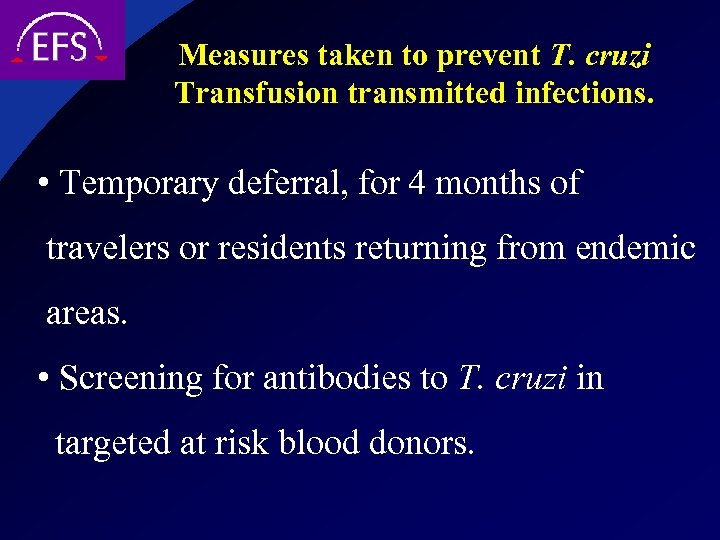 EFS

Measures taken to prevent T. cruzi Transfusion transmitted infections.

• Temporary deferral, for 4 months of travelers or residents returning from endemic areas.

• Screening for antibodies to T. cruzi in targeted at risk blood donors.